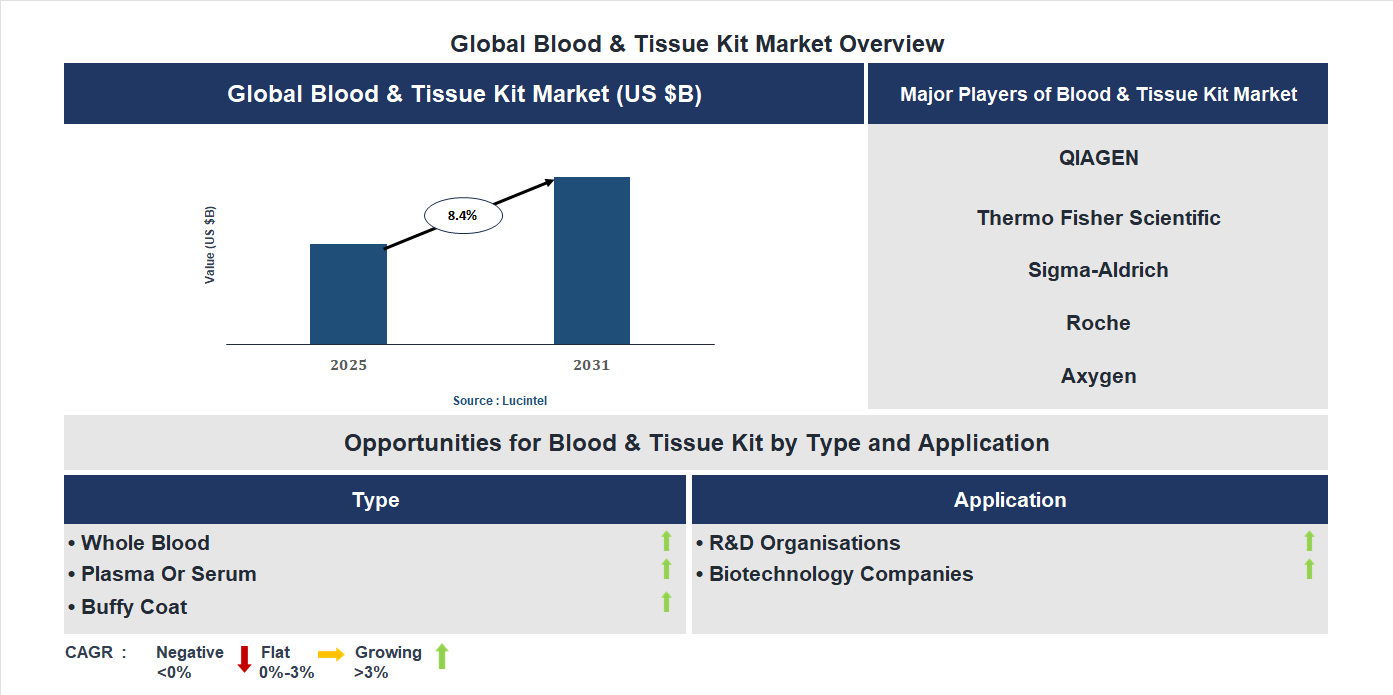 Global Blood & Tissue Kit Market Overview

Global Blood & Tissue Kit Market (US $B)

Value (US $B)

8.4%

2025

2031

Source : Lucintel

Major Players of Blood & Tissue Kit Market

QIAGEN

Thermo Fisher Scientific

Sigma-Aldrich

Roche

Axygen

Opportunities for Blood & Tissue Kit by Type and Application

Type

• Whole Blood
• Plasma Or Serum
• Buffy Coat

Application

• R&D Organisations
• Biotechnology Companies

CAGR : Negative <0% Flat 0%-3% Growing >3%